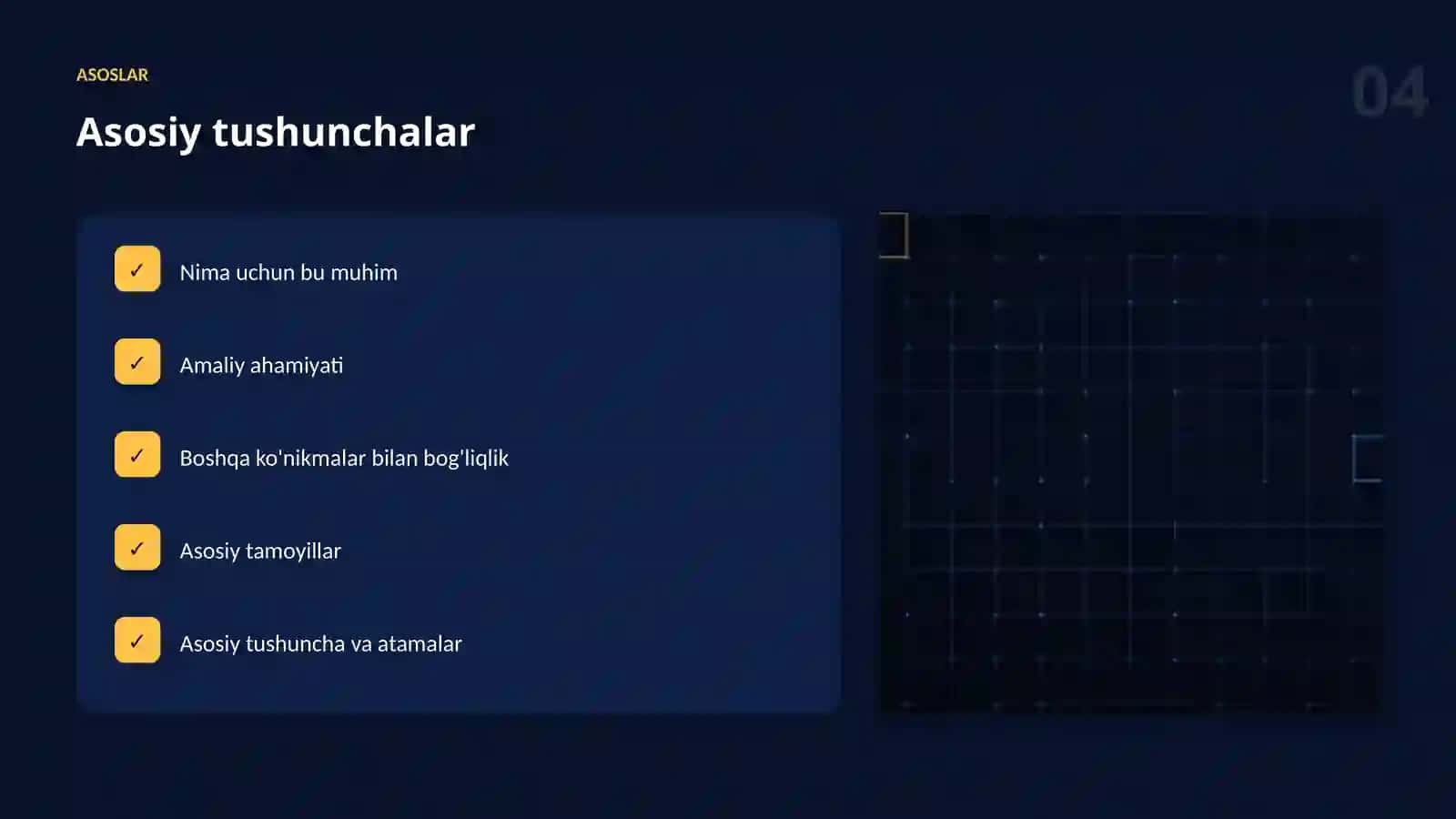 ASOSLAR

04

Asosiy tushunchalar

✓ Nima uchun bu muhim

✓ Amaliy ahamiyati

✓ Boshqa ko'nikmalar bilan bog'liqlik

✓ Asosiy tamoyillar

✓ Asosiy tushuncha va atamalar